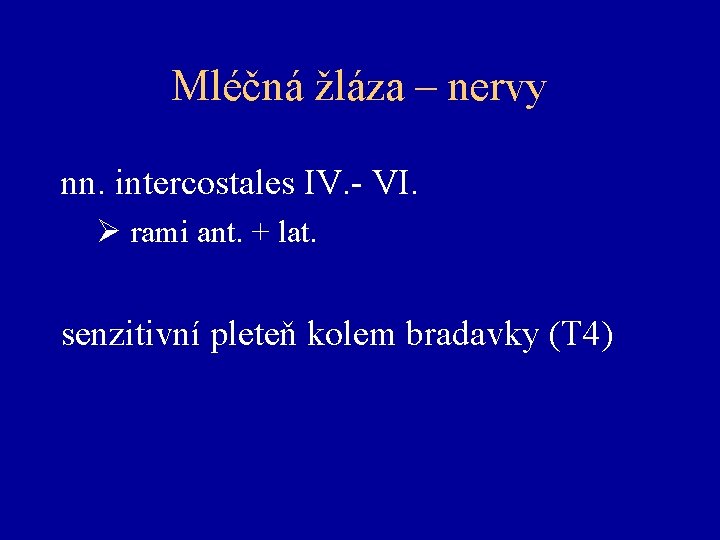 Mléčná žláza – nervy

nn. intercostales IV.- VI.

➢ rami ant. + lat.

senzitivní pleteň kolem bradavky (T4)